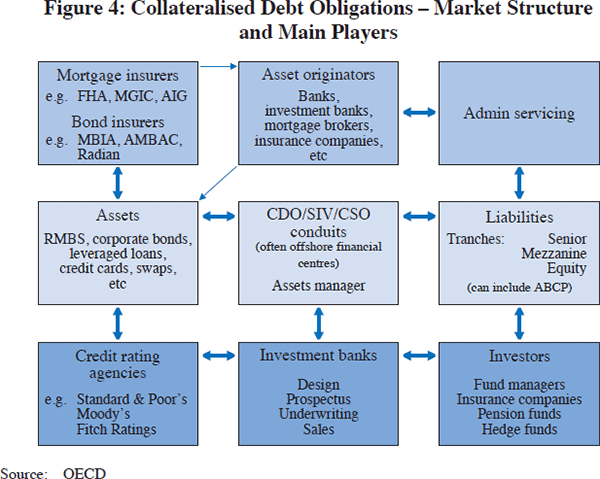 Figure 4: Collateralised Debt Obligations – Market Structure and Main Players

Mortgage insurers
e.g. FHA, MGIC, AIG
Bond insurers
e.g. MBIA, AMBAC, Radian

Asset originators
Banks, investment banks, mortgage brokers, insurance companies, etc

Admin servicing

Assets
RMBS, corporate bonds, leveraged loans, credit cards, swaps, etc

CDO/SIV/CSO conduits
(often offshore financial centres)
Assets manager

Liabilities
Tranches: Senior
Mezzanine
Equity
(can include ABCP)

Credit rating agencies
e.g. Standard & Poor's
Moody's
Fitch Ratings

Investment banks
Design
Prospectus
Underwriting
Sales

Investors
Fund managers
Insurance companies
Pension funds
Hedge funds

Source: OECD